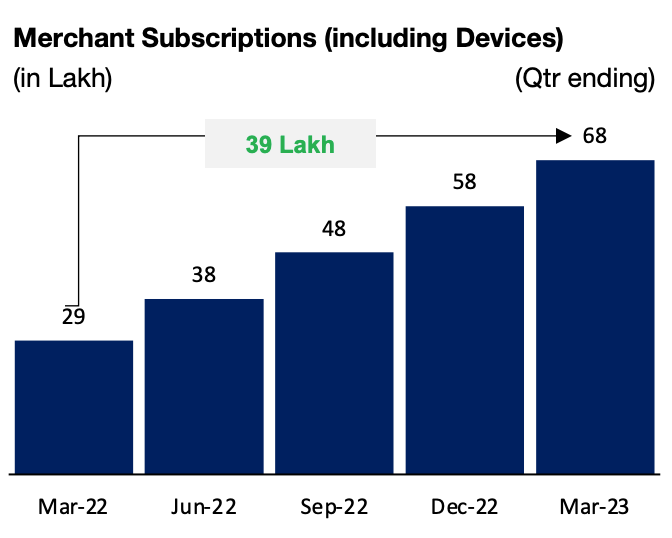 Merchant Subscriptions (including Devices)
(in Lakh)
(Qtr ending)

39 Lakh

29
38
48
58
68

Mar-22
Jun-22
Sep-22
Dec-22
Mar-23